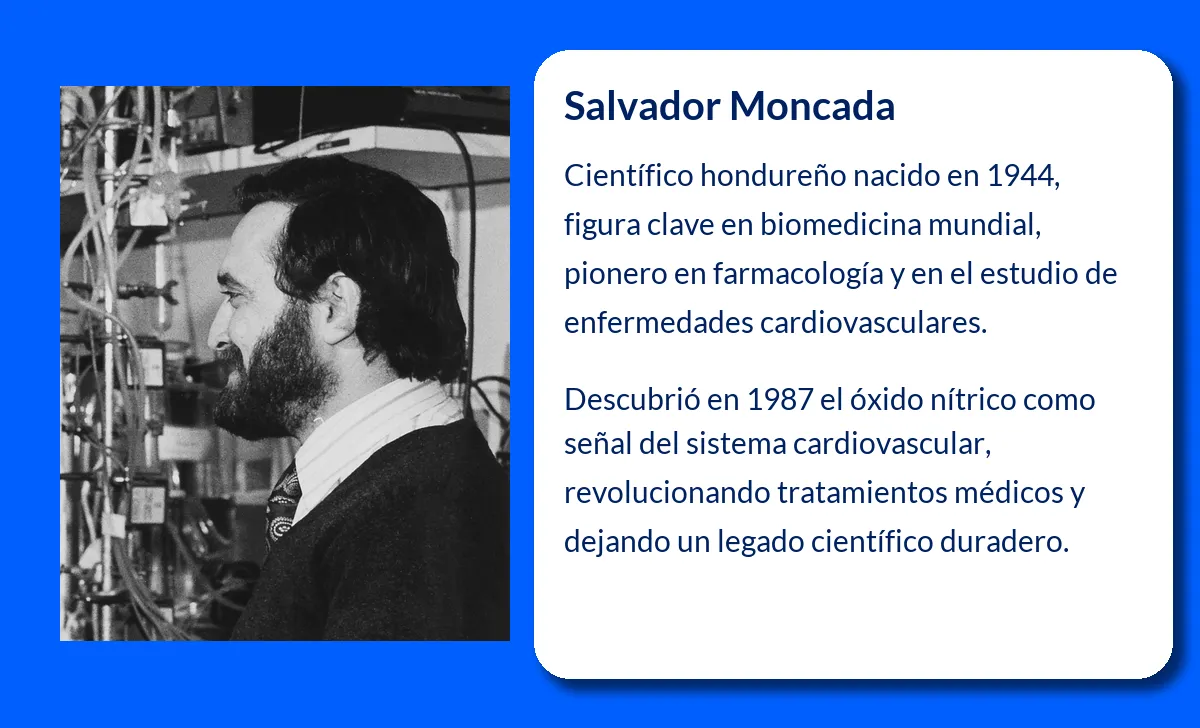 Salvador Moncada

Científico hondureño nacido en 1944, figura clave en biomedicina mundial, pionero en farmacología y en el estudio de enfermedades cardiovasculares.

Descubrió en 1987 el óxido nítrico como señal del sistema cardiovascular, revolucionando tratamientos médicos y dejando un legado científico duradero.